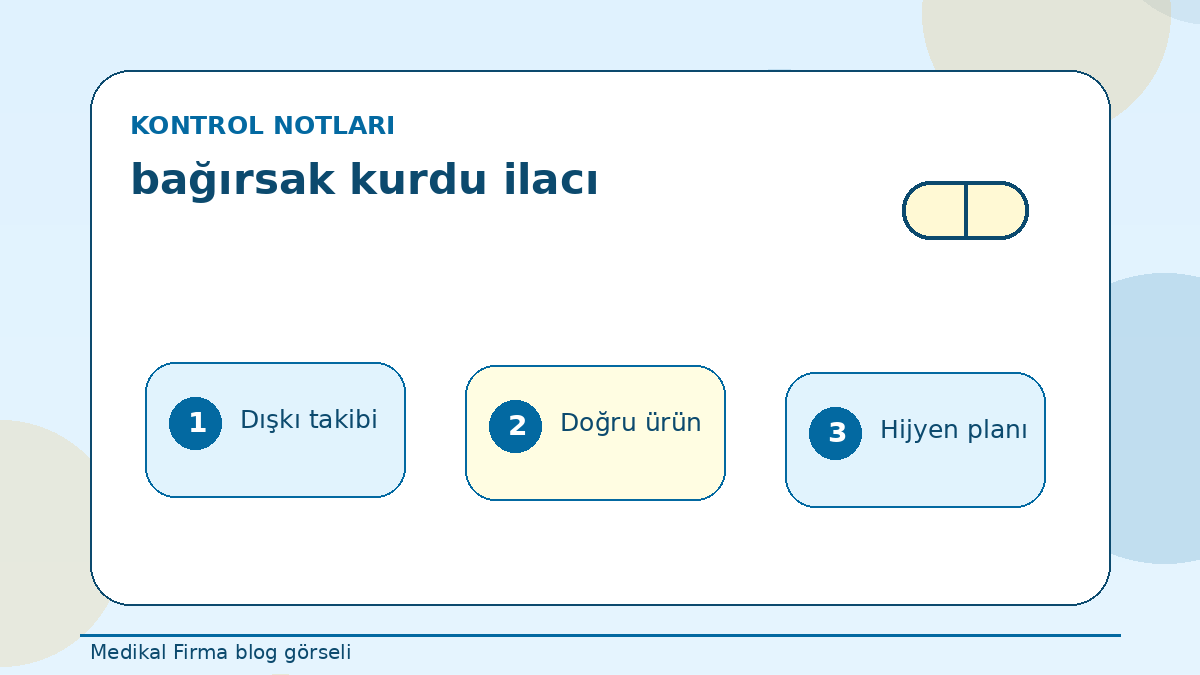 KONTROL NOTLARI

bağırsak kurdu ilacı

1 Dışkı takibi

2 Doğru ürün

3 Hijyen planı

Medikal Firma blog görseli